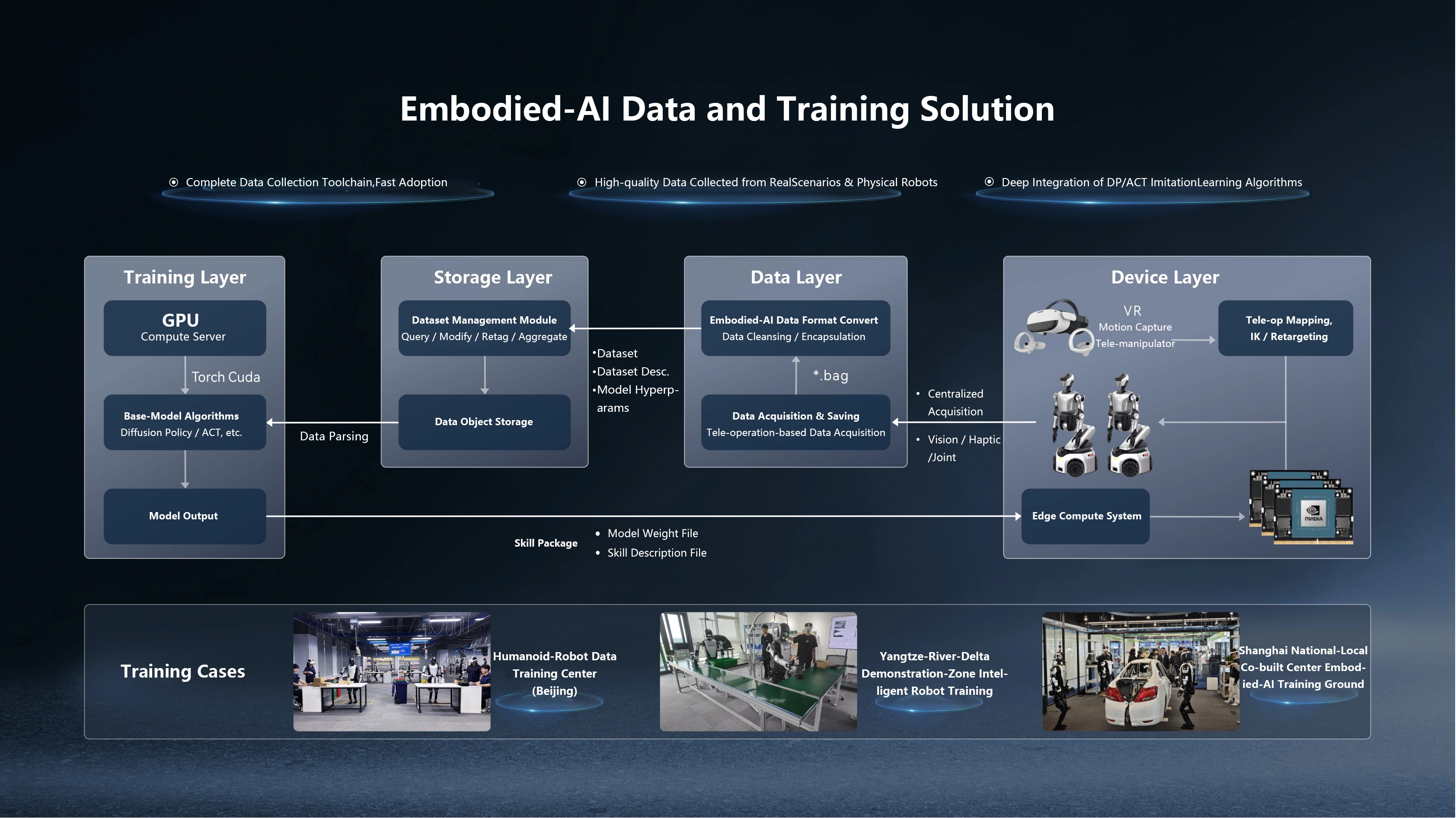 Embodied-AI Data and Training Solution

Complete Data Collection Toolchain,Fast Adoption

High-quality Data Collected from RealScenarios & Physical Robots

Deep Integration of DP/ACT ImitationLearning Algorithms

Training Layer

GPU
Compute Server

Torch Cuda

Base-Model Algorithms
Diffusion Policy / ACT, etc.

Model Output

Data Parsing

Storage Layer

Dataset Management Module
Query / Modify / Retag / Aggregate

Data Object Storage

•Dataset
•Dataset Desc.
•Model Hyperparams

Data Layer

Embodied-AI Data Format Convert
Data Cleansing / Encapsulation

*.bag

Data Acquisition & Saving
Tele-operation-based Data Acquisition

• Centralized Acquisition
• Vision / Haptic /Joint

Device Layer

VR
Motion Capture
Tele-manipulator

Tele-op Mapping, IK / Retargeting

Edge Compute System

NVIDIA

Skill Package
• Model Weight File
• Skill Description File

Training Cases

Humanoid-Robot Data Training Center (Beijing)

Yangtze-River-Delta Demonstration-Zone Intelligent Robot Training

Shanghai National-Local Co-built Center Embodied-AI Training Ground